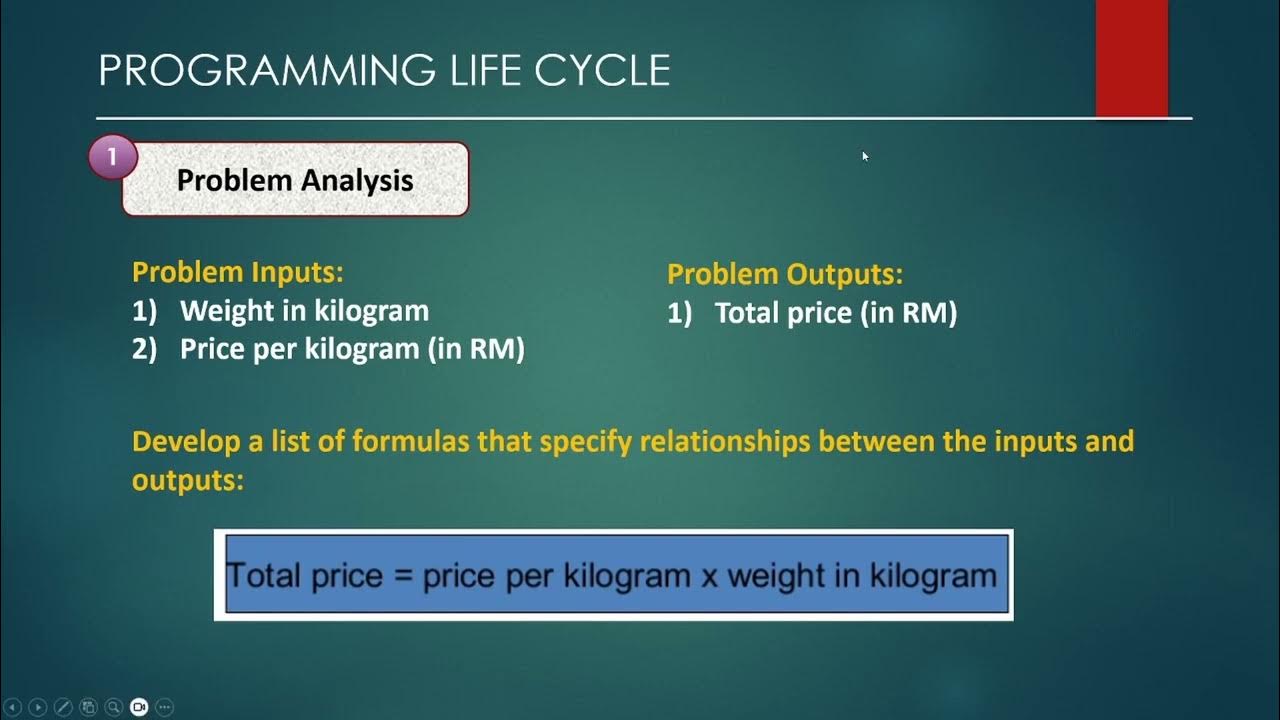 PROGRAMMING LIFE CYCLE

1

Problem Analysis

Problem Inputs:
1) Weight in kilogram
2) Price per kilogram (in RM)

Problem Outputs:
1) Total price (in RM)

Develop a list of formulas that specify relationships between the inputs and outputs:

Total price = price per kilogram x weight in kilogram